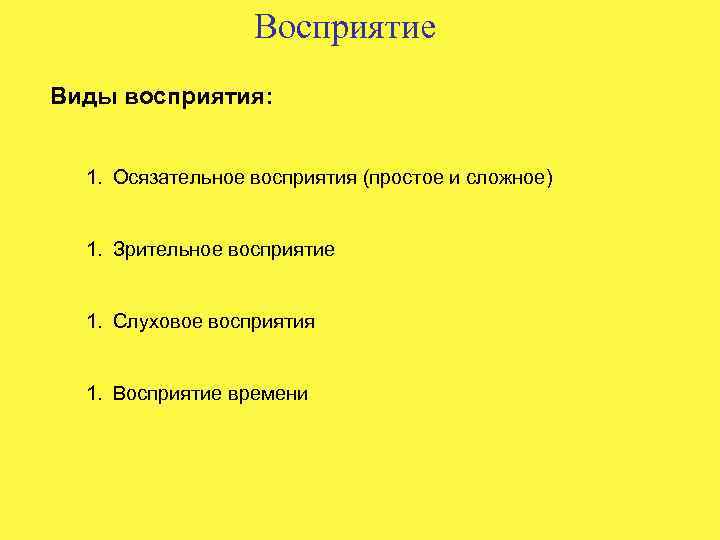 Восприятие

Виды восприятия:

1. Осязательное восприятия (простое и сложное)

1. Зрительное восприятие

1. Слуховое восприятия

1. Восприятие времени